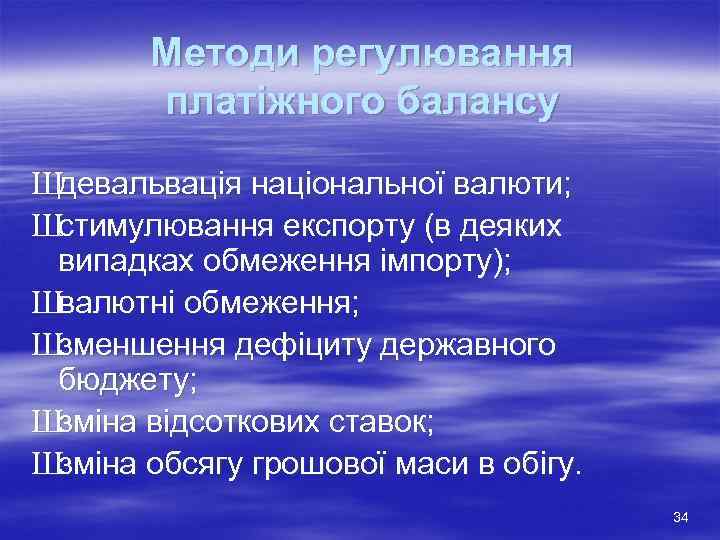 Методи регулювання платіжного балансу

Шдевальвація національної валюти;

Шстимулювання експорту (в деяких випадках обмеження імпорту);

Швалютні обмеження;

Шзменшення дефіциту державного бюджету;

Шзміна відсоткових ставок;

Шзміна обсягу грошової маси в обігу.

34